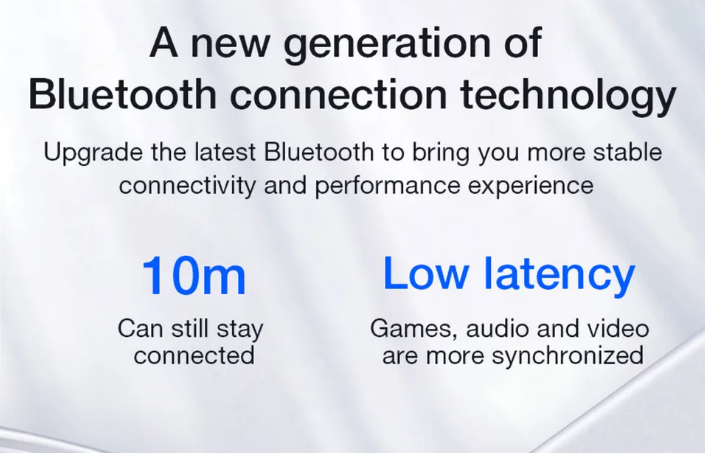 A new generation of Bluetooth connection technology

Upgrade the latest Bluetooth to bring you more stable connectivity and performance experience

10m

Can still stay connected

Low latency

Games, audio and video are more synchronized